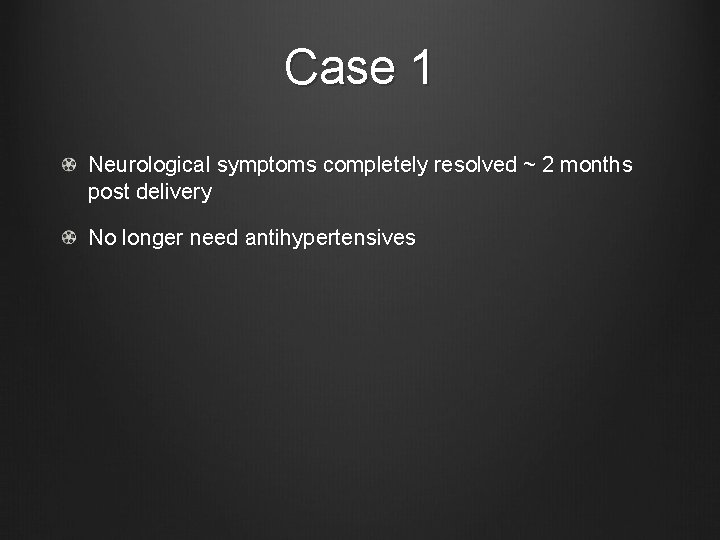 Case 1

Neurological symptoms completely resolved ~ 2 months post delivery

No longer need antihypertensives